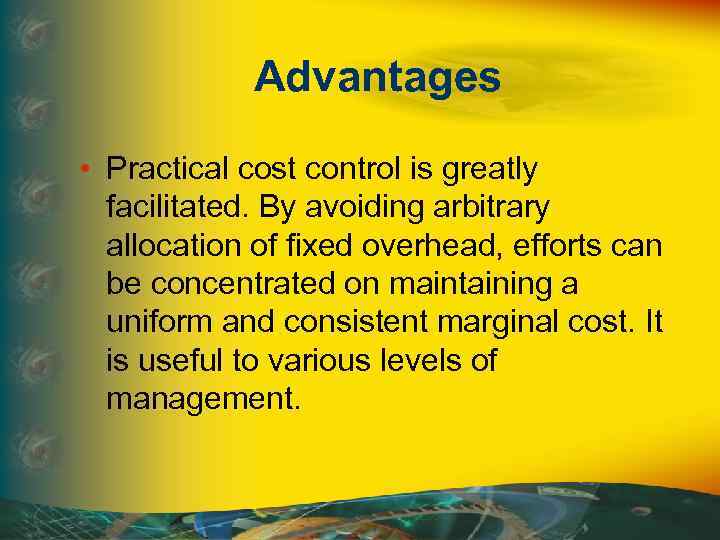 Advantages

• Practical cost control is greatly facilitated. By avoiding arbitrary allocation of fixed overhead, efforts can be concentrated on maintaining a uniform and consistent marginal cost. It is useful to various levels of management.